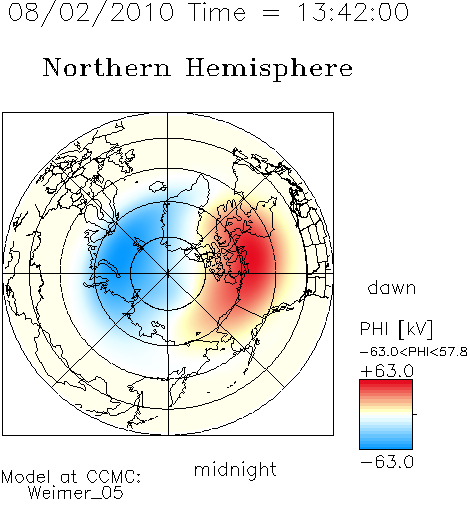 08/02/2010 Time = 13:42:00

Northern Hemisphere

dawn

PHI [kV]
−63.0<PHI<57.8
+63.0

−63.0

midnight

Model at CCMC:
Weimer_05